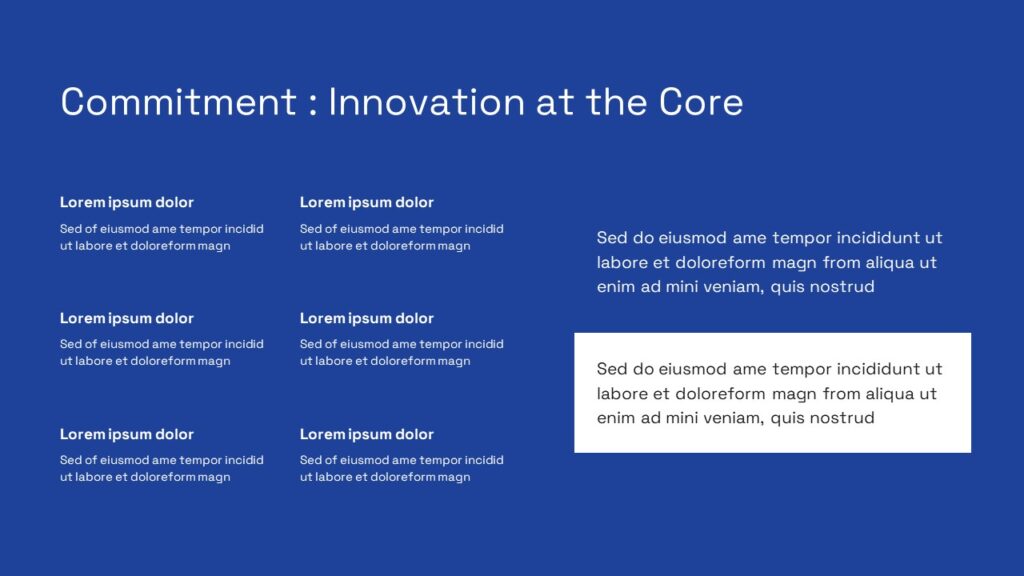 Commitment : Innovation at the Core

Lorem ipsum dolor

Sed of eiusmod ame tempor incidid ut labore et doloreform magn

Lorem ipsum dolor

Sed of eiusmod ame tempor incidid ut labore et doloreform magn

Lorem ipsum dolor

Sed of eiusmod ame tempor incidid ut labore et doloreform magn

Lorem ipsum dolor

Sed of eiusmod ame tempor incidid ut labore et doloreform magn

Lorem ipsum dolor

Sed of eiusmod ame tempor incidid ut labore et doloreform magn

Lorem ipsum dolor

Sed of eiusmod ame tempor incidid ut labore et doloreform magn

Sed do eiusmod ame tempor incididunt ut labore et doloreform magn from aliqua ut enim ad mini veniam, quis nostrud

Sed do eiusmod ame tempor incididunt ut labore et doloreform magn from aliqua ut enim ad mini veniam, quis nostrud